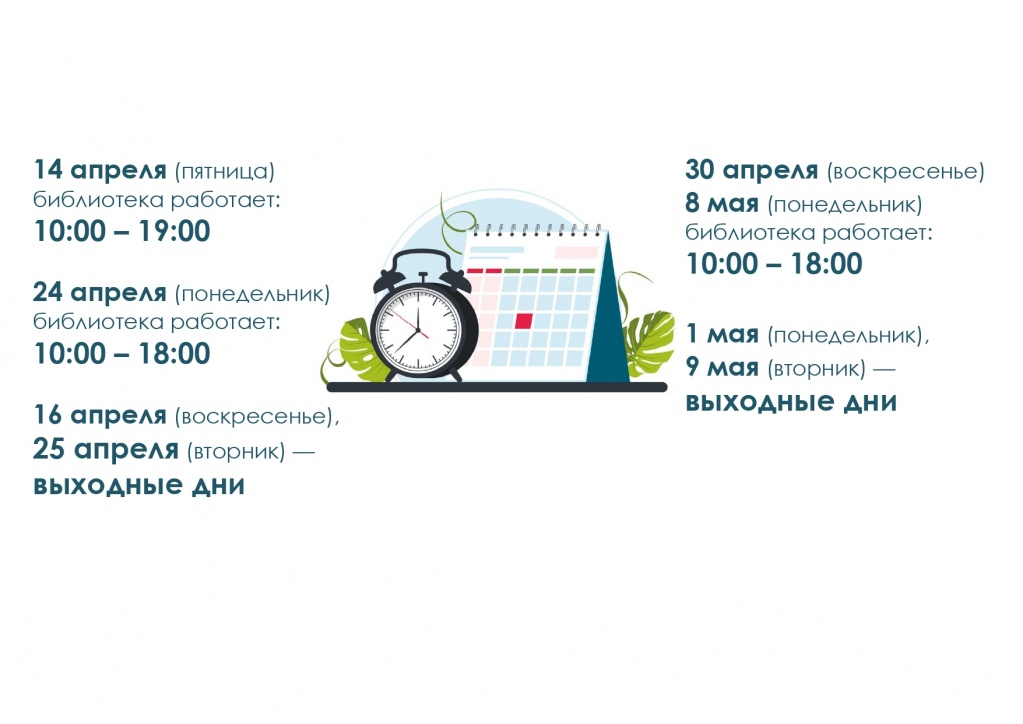 14 апреля (пятница)
библиотека работает:
10:00 – 19:00

24 апреля (понедельник)
библиотека работает:
10:00 – 18:00

16 апреля (воскресенье),
25 апреля (вторник) —
выходные дни

30 апреля (воскресенье)
8 мая (понедельник)
библиотека работает:
10:00 – 18:00

1 мая (понедельник),
9 мая (вторник) —
выходные дни